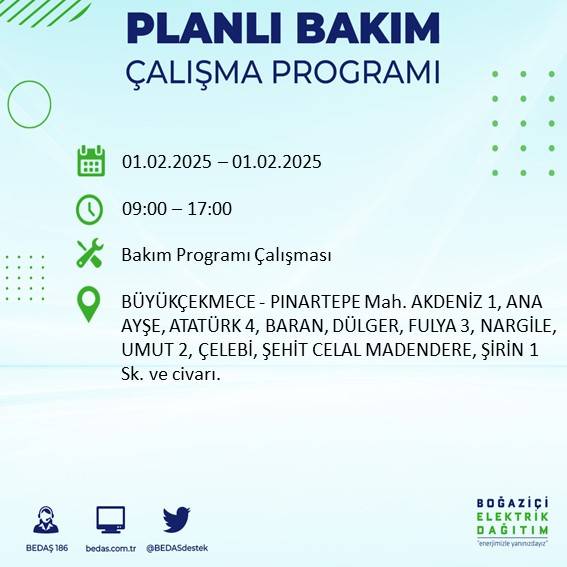 PLANLI BAKIM
ÇALIŞMA PROGRAMI

01.02.2025 – 01.02.2025

09:00 – 17:00

Bakım Programı Çalışması

BÜYÜKÇEKMECE - PINARTEPE Mah. AKDENİZ 1, ANA AYŞE, ATATÜRK 4, BARAN, DÜLGER, FULYA 3, NARGİLE, UMUT 2, ÇELEBİ, ŞEHİT CELAL MADENDERE, ŞİRİN 1 Sk. ve civarı.

BEDAŞ 186
bedas.com.tr
@BEDASdestek

BOĞAZİÇİ
ELEKTRİK
DAĞITIM
"enerjimizle yanınızdayız"